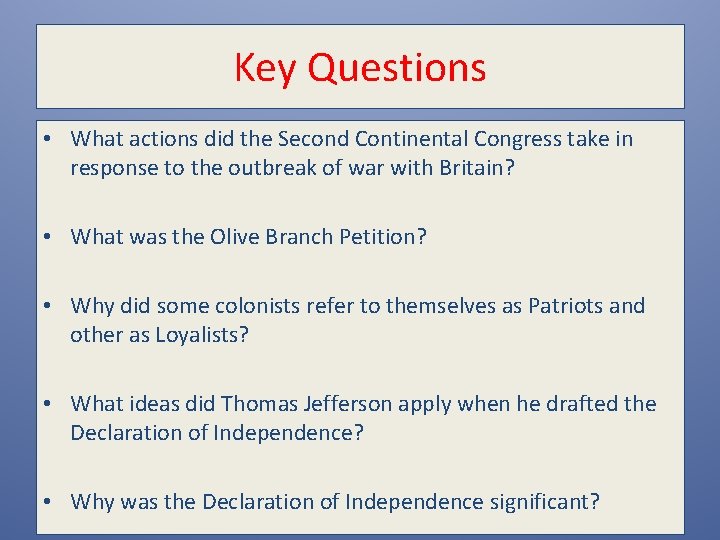 Key Questions

• What actions did the Second Continental Congress take in response to the outbreak of war with Britain?

• What was the Olive Branch Petition?

• Why did some colonists refer to themselves as Patriots and other as Loyalists?

• What ideas did Thomas Jefferson apply when he drafted the Declaration of Independence?

• Why was the Declaration of Independence significant?